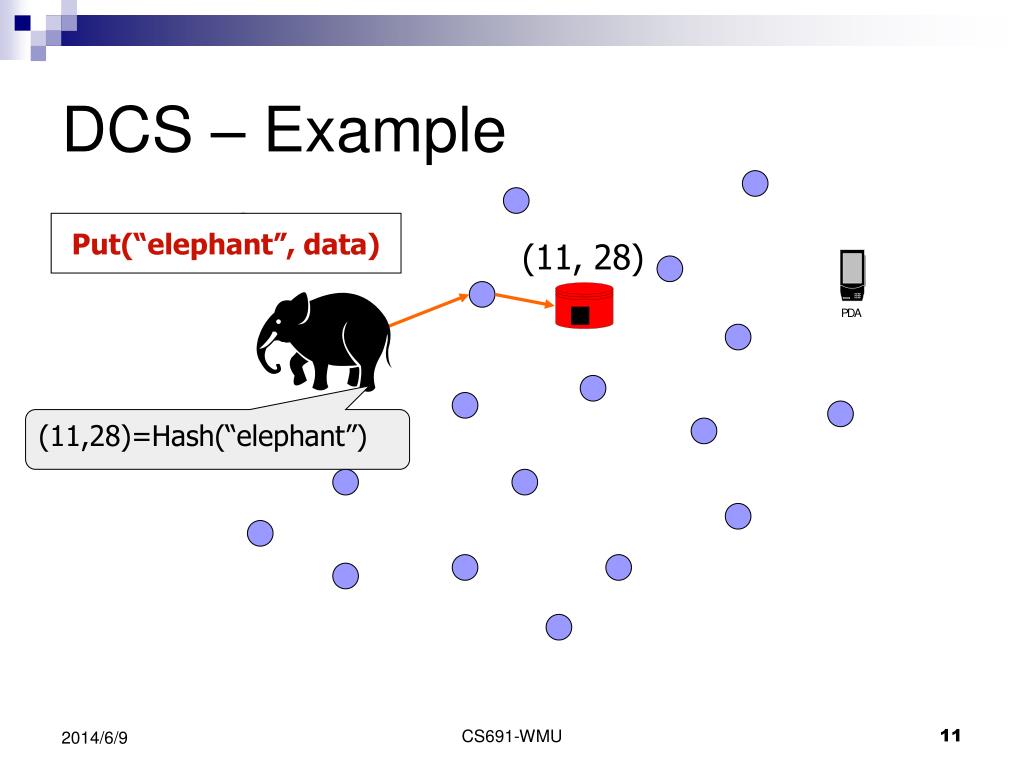 DCS – Example

Put(“elephant”, data)

(11, 28)

PDA

(11,28)=Hash(“elephant”)

2014/6/9

CS691-WMU

11